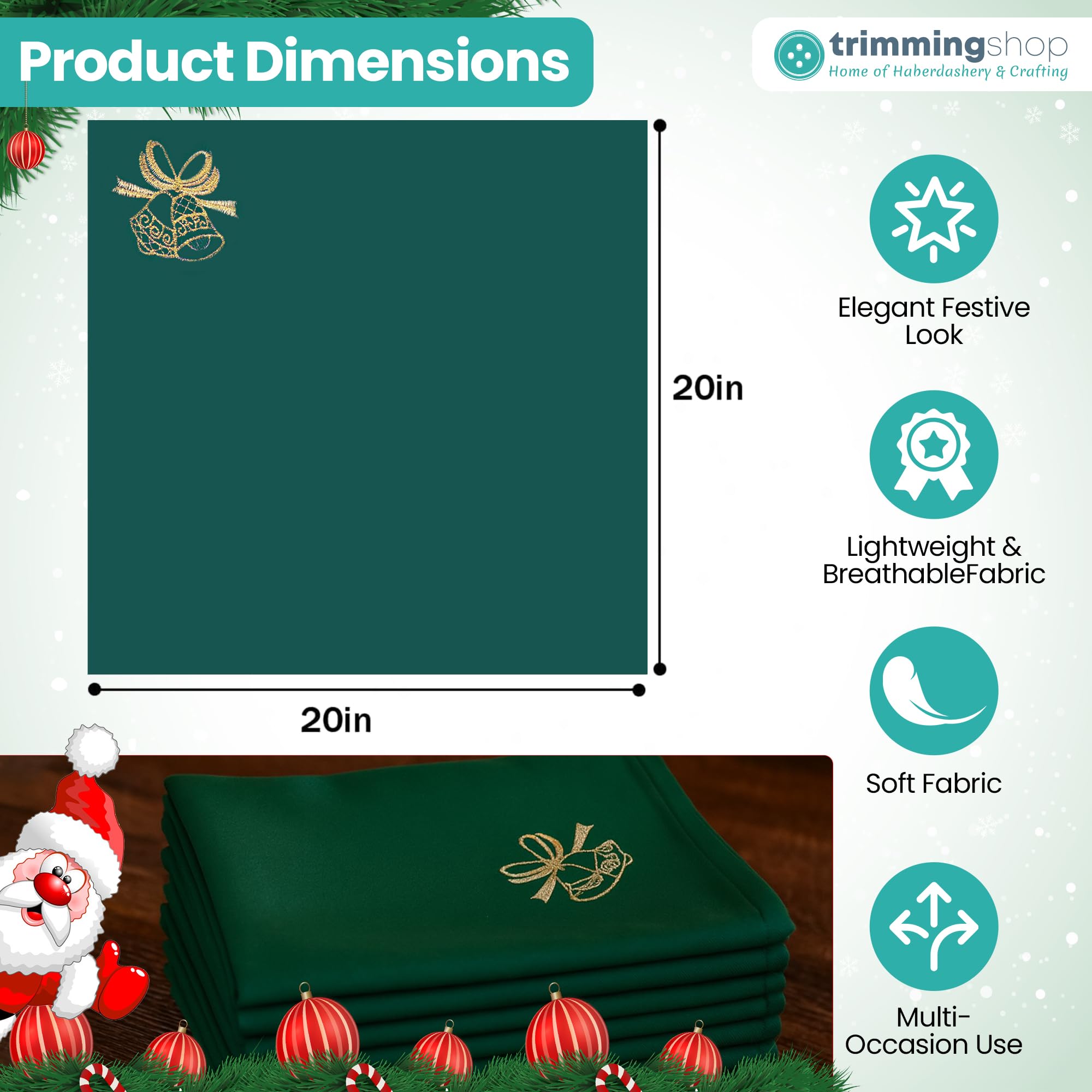 Product Dimensions

trimmingshop
Home of Haberdashery & Crafting

20in

20in

Elegant Festive Look

Lightweight & BreathableFabric

Soft Fabric

Multi-Occasion Use